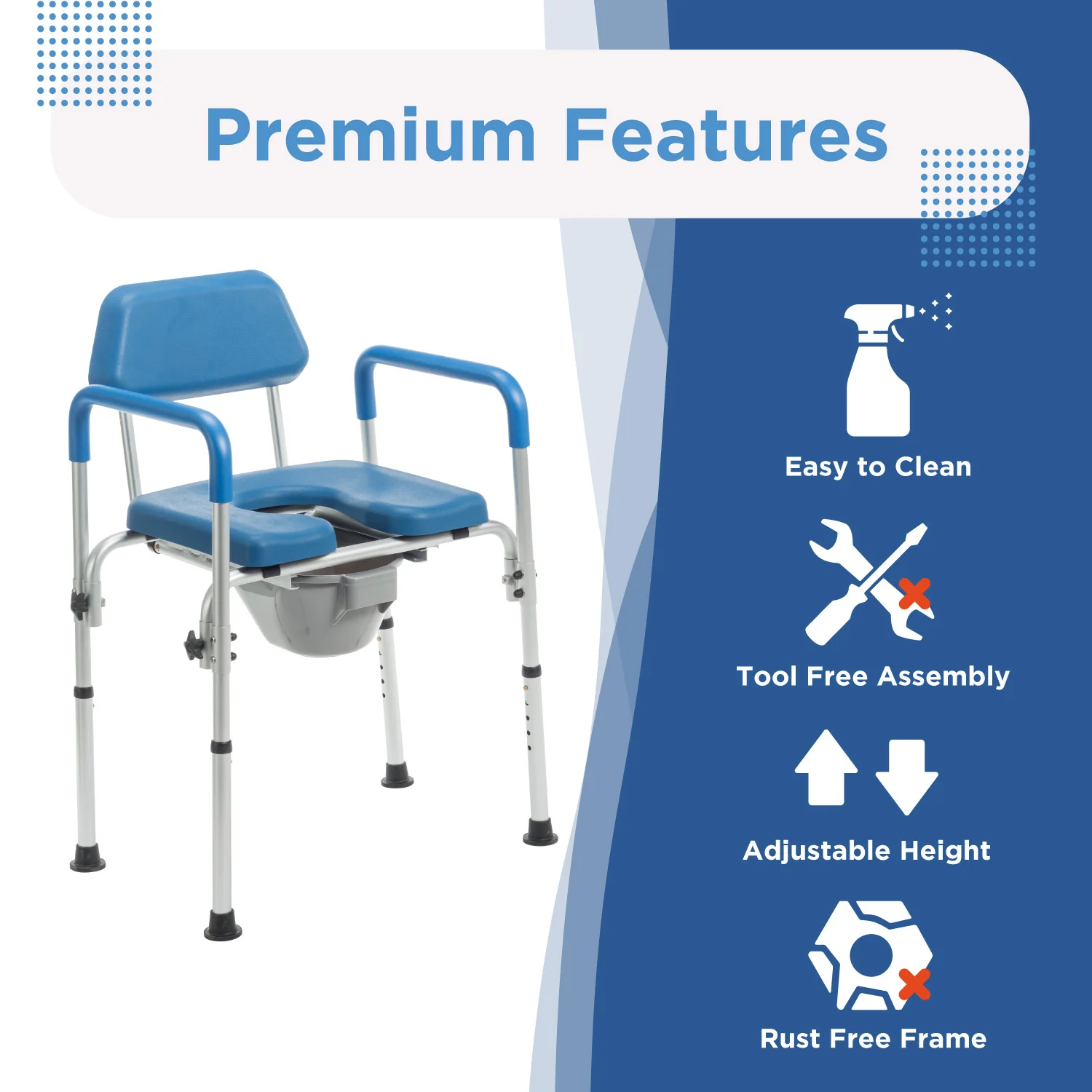 Premium Features

Easy to Clean

Tool Free Assembly

Adjustable Height

Rust Free Frame